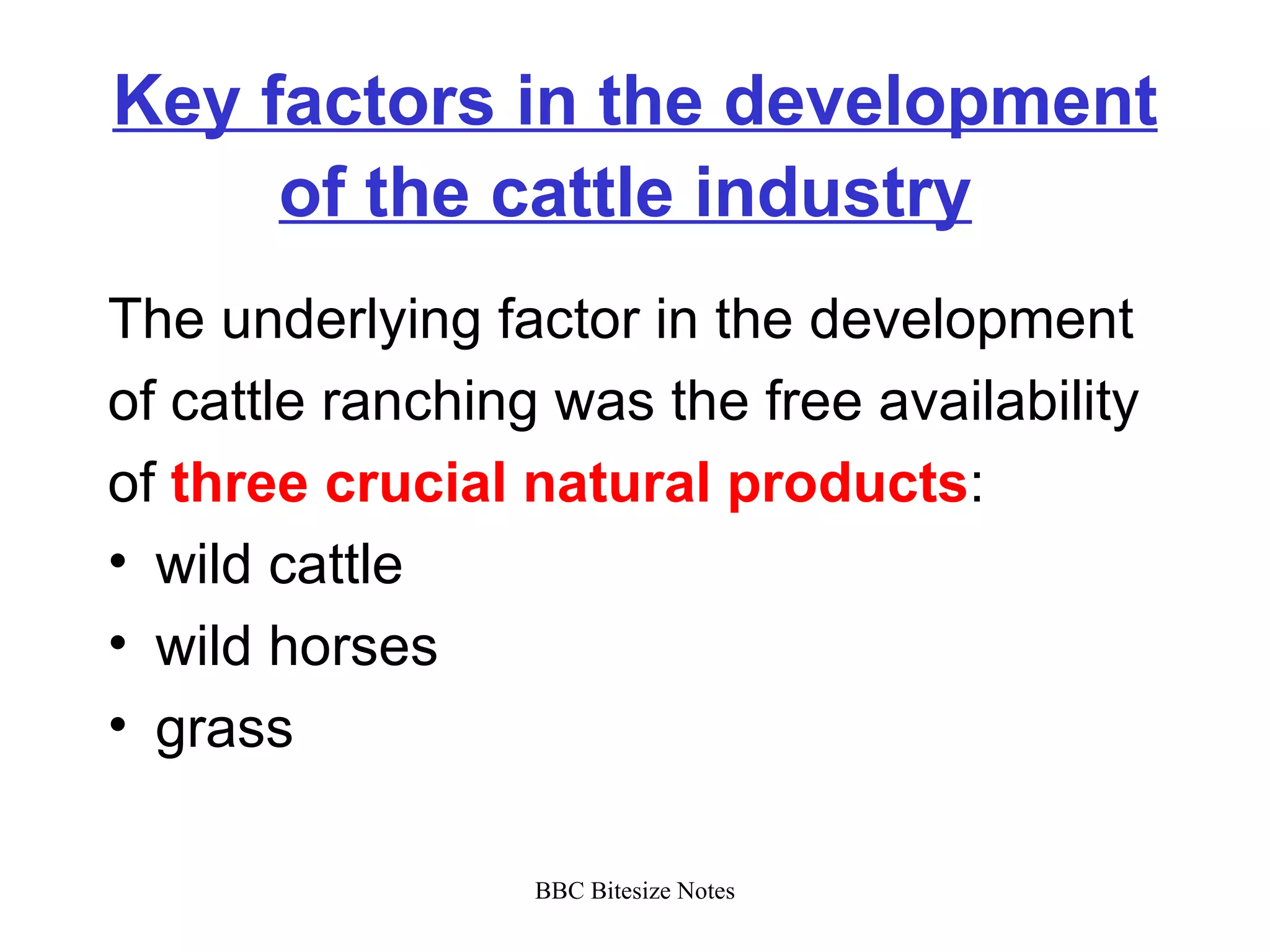 Key factors in the development of the cattle industry

The underlying factor in the development of cattle ranching was the free availability of three crucial natural products:

• wild cattle
• wild horses
• grass

BBC Bitesize Notes